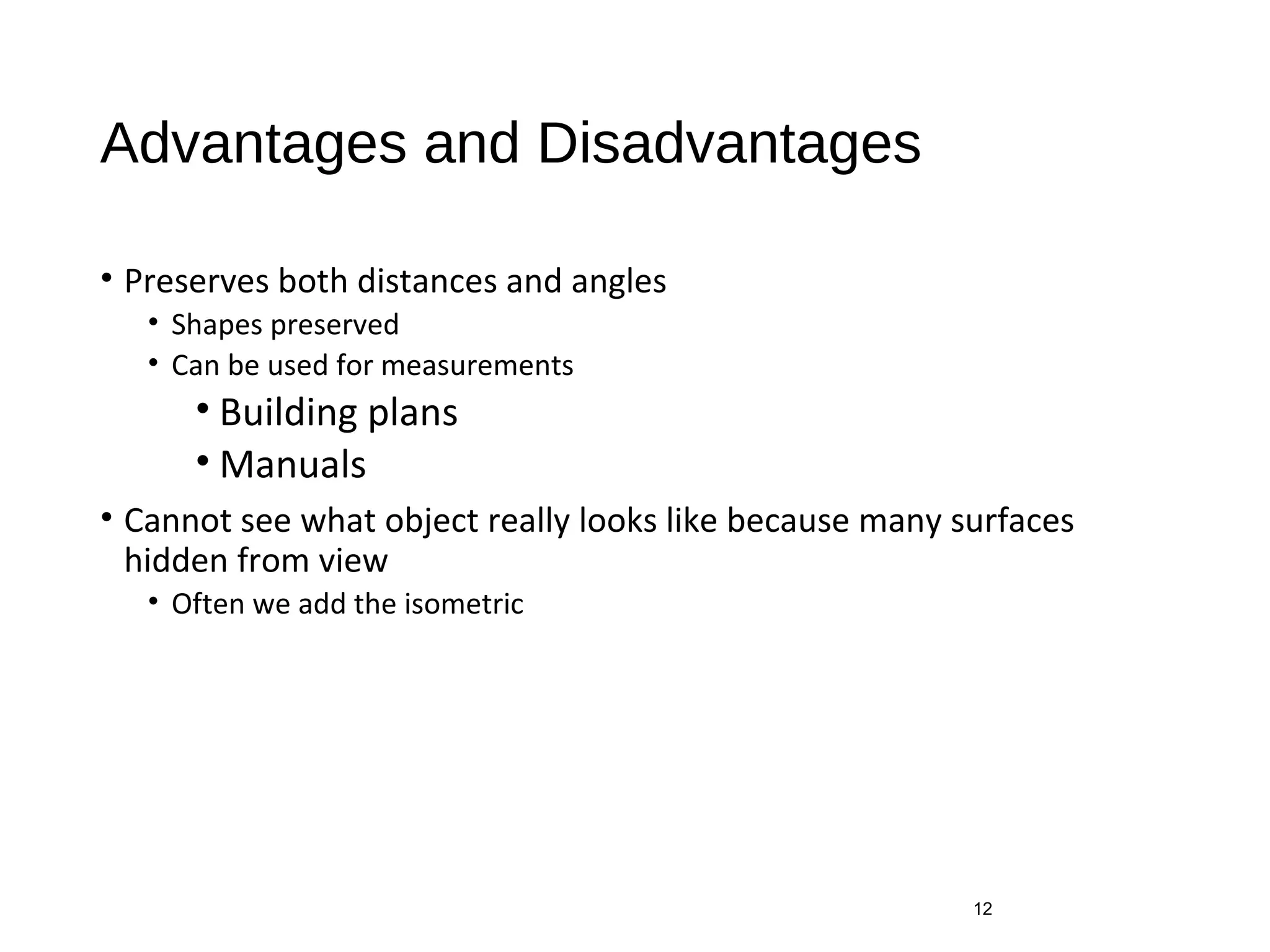 Advantages and Disadvantages

• Preserves both distances and angles
  • Shapes preserved
  • Can be used for measurements
    • Building plans
    • Manuals
• Cannot see what object really looks like because many surfaces hidden from view
  • Often we add the isometric

12